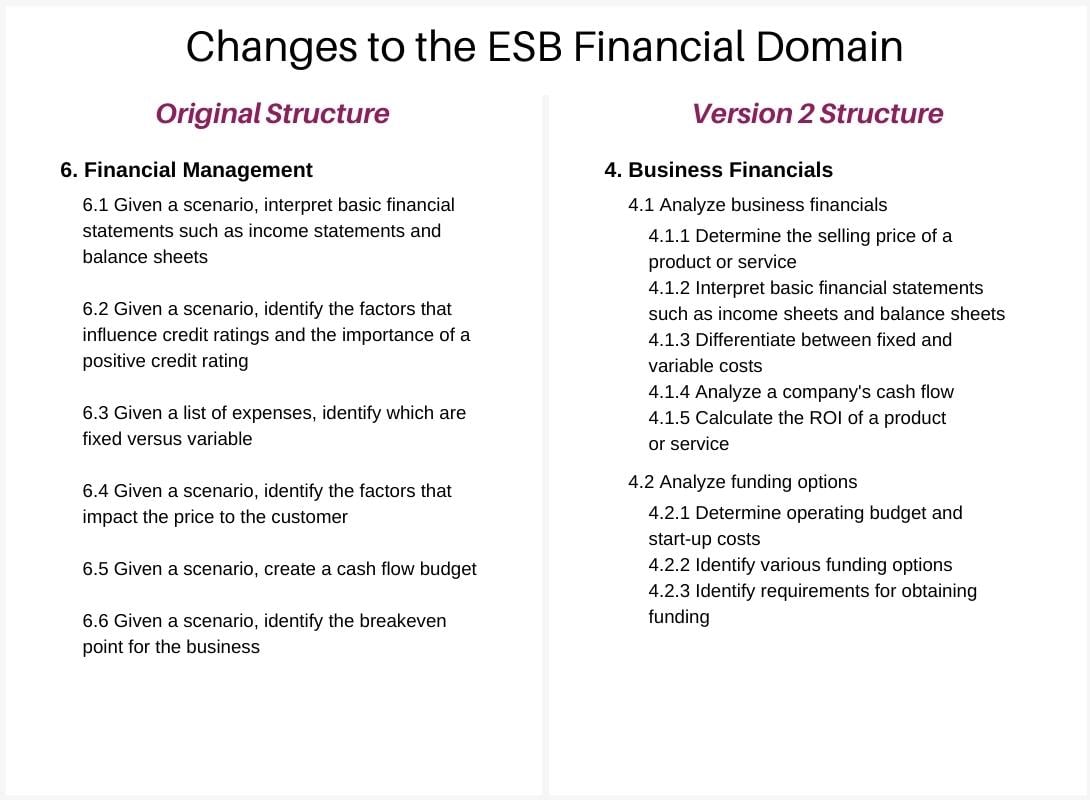 Changes to the ESB Financial Domain

Original Structure

6. Financial Management

6.1 Given a scenario, interpret basic financial statements such as income statements and balance sheets

6.2 Given a scenario, identify the factors that influence credit ratings and the importance of a positive credit rating

6.3 Given a list of expenses, identify which are fixed versus variable

6.4 Given a scenario, identify the factors that impact the price to the customer

6.5 Given a scenario, create a cash flow budget

6.6 Given a scenario, identify the breakeven point for the business

Version 2 Structure

4. Business Financials

4.1 Analyze business financials

4.1.1 Determine the selling price of a product or service
4.1.2 Interpret basic financial statements such as income sheets and balance sheets
4.1.3 Differentiate between fixed and variable costs
4.1.4 Analyze a company's cash flow
4.1.5 Calculate the ROI of a product or service

4.2 Analyze funding options

4.2.1 Determine operating budget and start-up costs
4.2.2 Identify various funding options
4.2.3 Identify requirements for obtaining funding